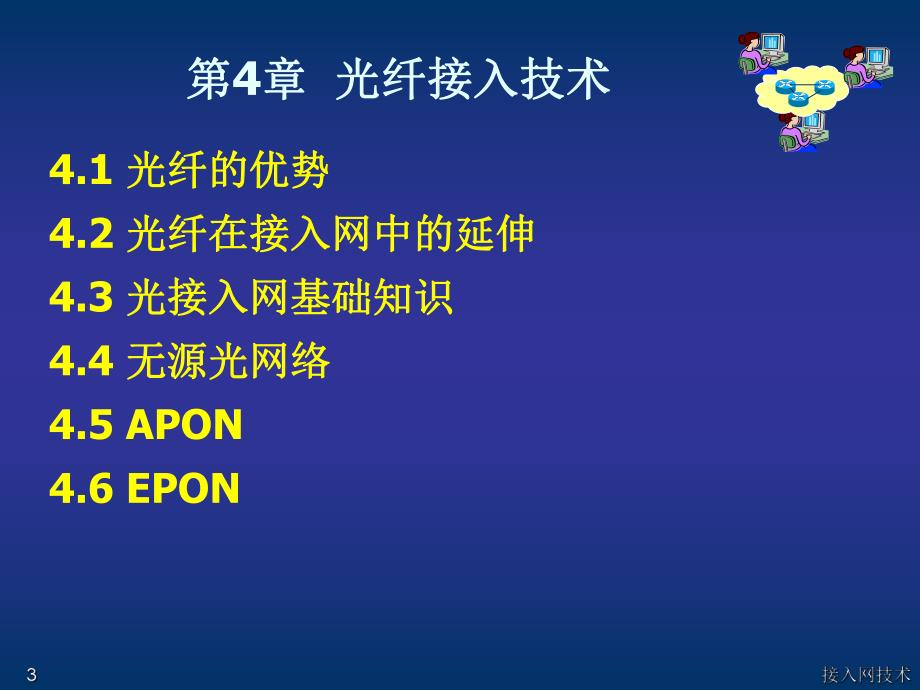 第4章 光纤接入技术

4.1 光纤的优势

4.2 光纤在接入网中的延伸

4.3 光接入网基础知识

4.4 无源光网络

4.5 APON

4.6 EPON

3

接入网技术